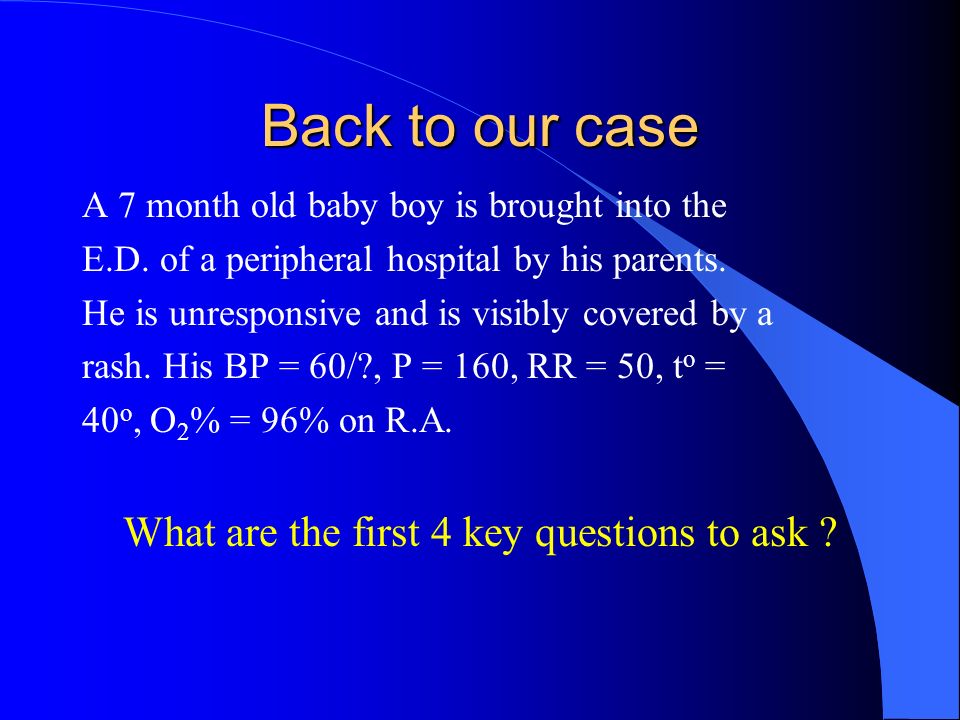 Back to our case

A 7 month old baby boy is brought into the E.D. of a peripheral hospital by his parents. He is unresponsive and is visibly covered by a rash. His BP = 60/?, P = 160, RR = 50, $t^o$ = $40^o$, $O_2$% = 96% on R.A.

What are the first 4 key questions to ask ?